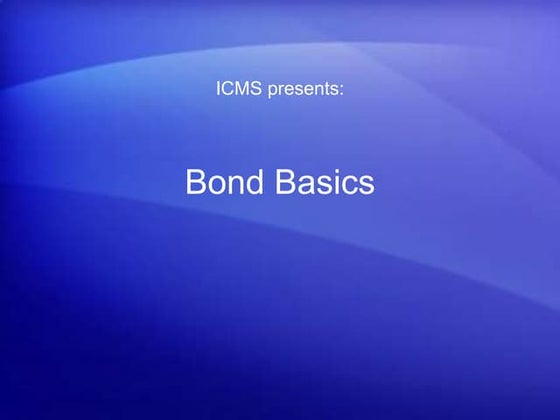 ICMS presents:

Bond Basics